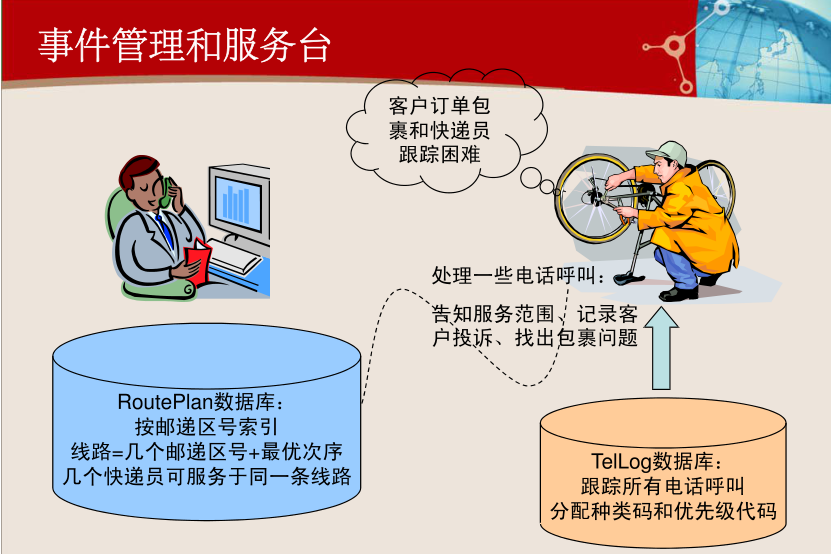 事件管理和服务台

客户订单包裹和快递员跟踪困难

处理一些电话呼叫：

告知服务范围、记录客户投诉、找出包裹问题

RoutePlan数据库：
按邮递区号索引
线路=几个邮递区号+最优次序
几个快递员可服务于同一条线路

TelLog数据库：
跟踪所有电话呼叫
分配种类码和优先级代码